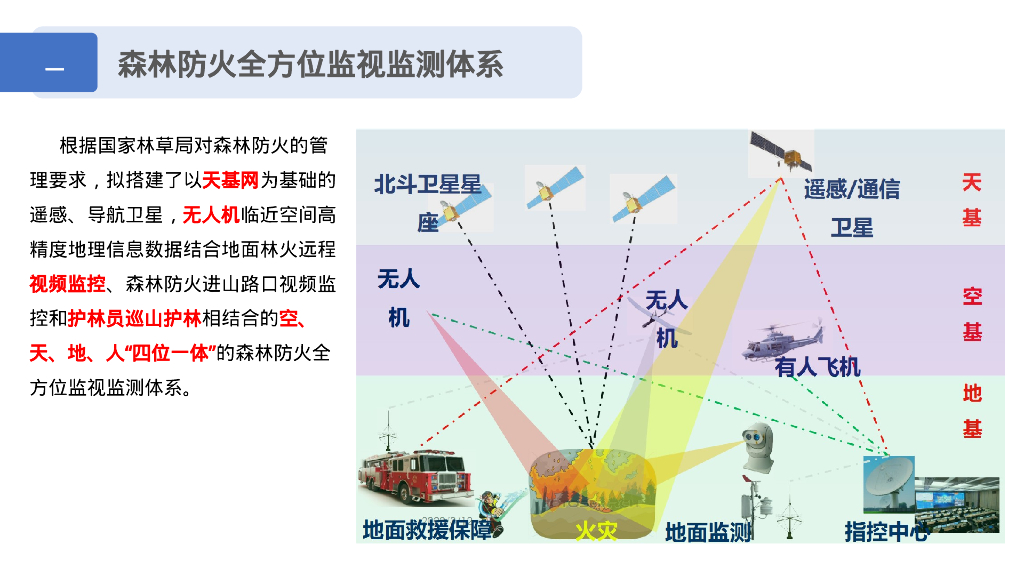 一

森林防火全方位监视监测体系

根据国家林草局对森林防火的管理要求，拟搭建了以天基网为基础的遥感、导航卫星，无人机临近空间高精度地理信息数据结合地面林火远程视频监控、森林防火进山路口视频监控和护林员巡山护林相结合的空、天、地、人“四位一体”的森林防火全方位监视监测体系。

北斗卫星星座

遥感/通信卫星

天基

无人机

无人机

有人飞机

空基

地基

地面救援保障

火灾

地面监测

指控中心